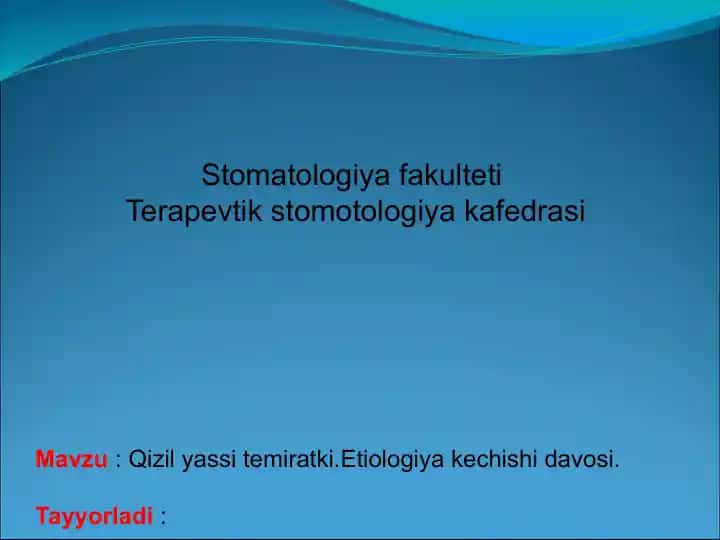 Stomatologiya fakulteti
Terapevtik stomotologiya kafedrasi

Mavzu : Qizil yassi temiratki.Etiologiya kechishi davosi.

Tayyorladi :